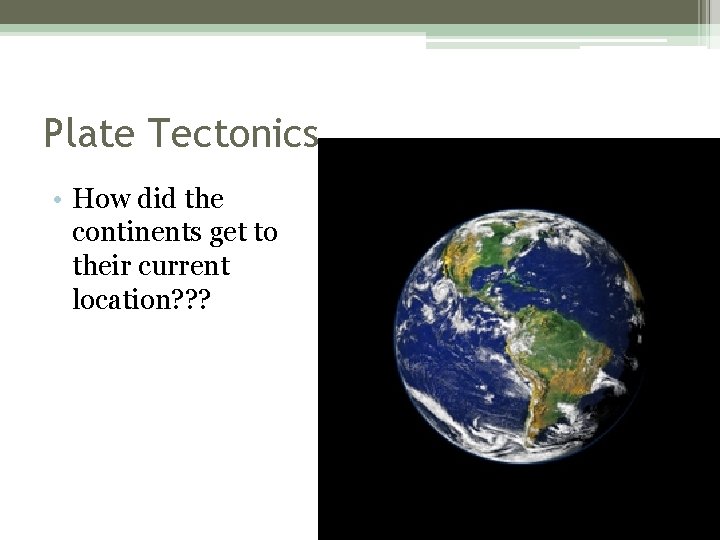 Plate Tectonics

• How did the continents get to their current location???